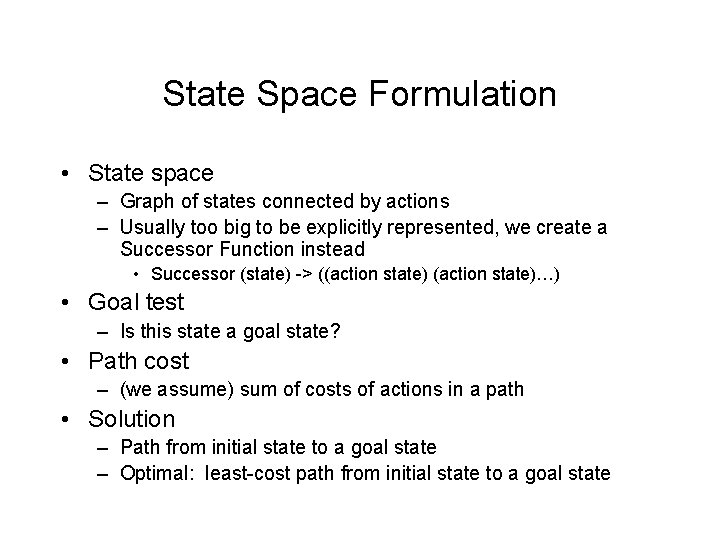 State Space Formulation

• State space
– Graph of states connected by actions
– Usually too big to be explicitly represented, we create a Successor Function instead
• Successor (state) -> ((action state) (action state)…)
• Goal test
– Is this state a goal state?
• Path cost
– (we assume) sum of costs of actions in a path
• Solution
– Path from initial state to a goal state
– Optimal: least-cost path from initial state to a goal state